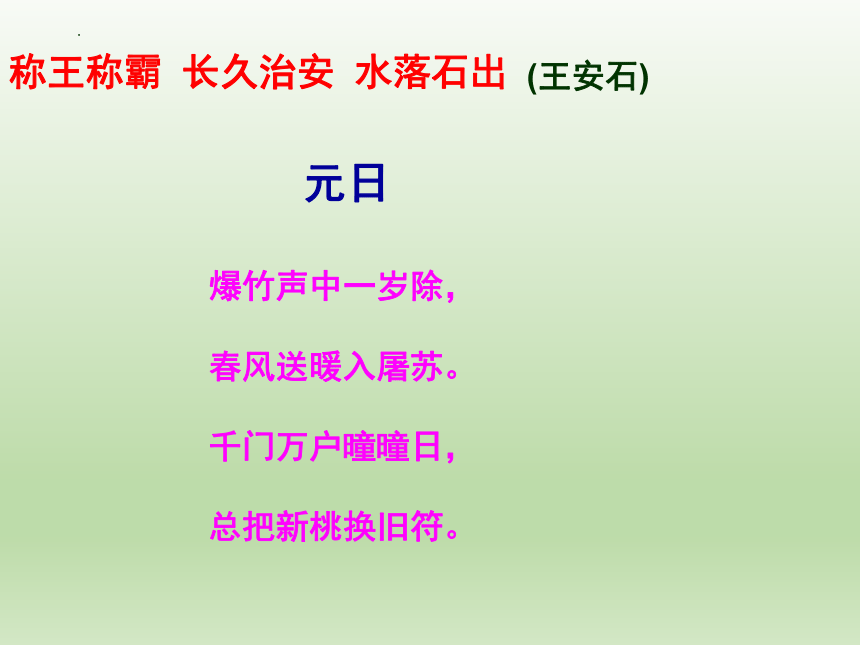 称王称霸 长久治安 水落石出 (王安石)

元日

爆竹声中一岁除，

春风送暖入屠苏。

千门万户曈曈日，

总把新桃换旧符。